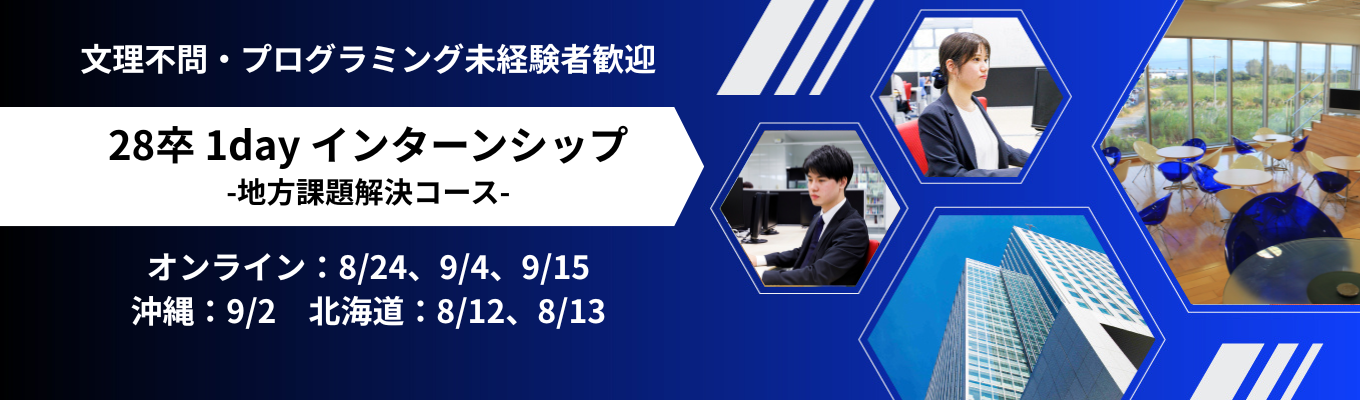 文理不問・プログラミング未経験者歓迎

28卒 1day インターンシップ
-地方課題解決コース-

オンライン：8/24、9/4、9/15
沖縄：9/2　北海道：8/12、8/13